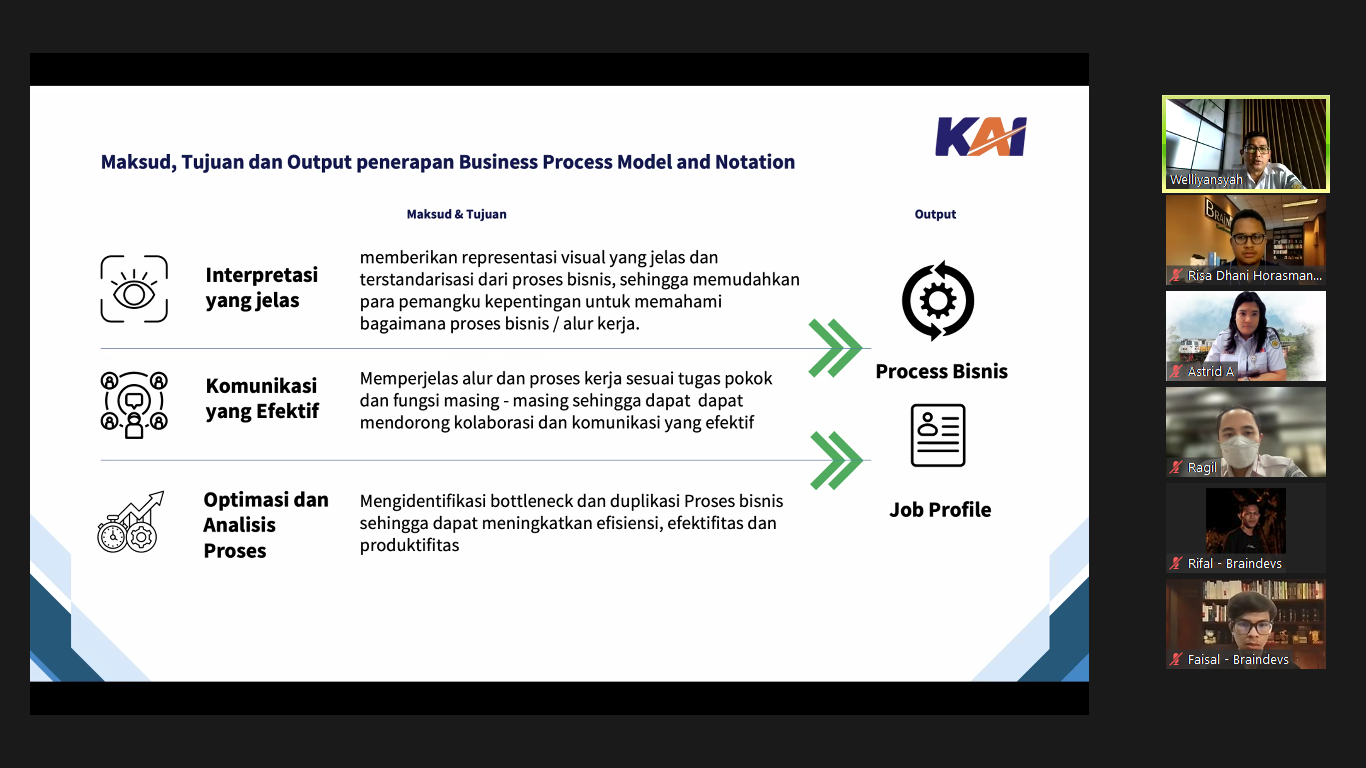 KAI

Maksud, Tujuan dan Output penerapan Business Process Model and Notation

Maksud & Tujuan

Output

Interpretasi yang jelas

memberikan representasi visual yang jelas dan terstandarisasi dari proses bisnis, sehingga memudahkan para pemangku kepentingan untuk memahami bagaimana proses bisnis / alur kerja.

Komunikasi yang Efektif

Memperjelas alur dan proses kerja sesuai tugas pokok dan fungsi masing - masing sehingga dapat dapat mendorong kolaborasi dan komunikasi yang efektif

Optimasi dan Analisis Proses

Mengidentifikasi bottleneck dan duplikasi Proses bisnis sehingga dapat meningkatkan efisiensi, efektifitas dan produktifitas

Process Bisnis

Job Profile

Welliyansyah

Risa Dhani Horasman...

Astrid A

Ragil

Rifal - Braindevs

Faisal - Braindevs